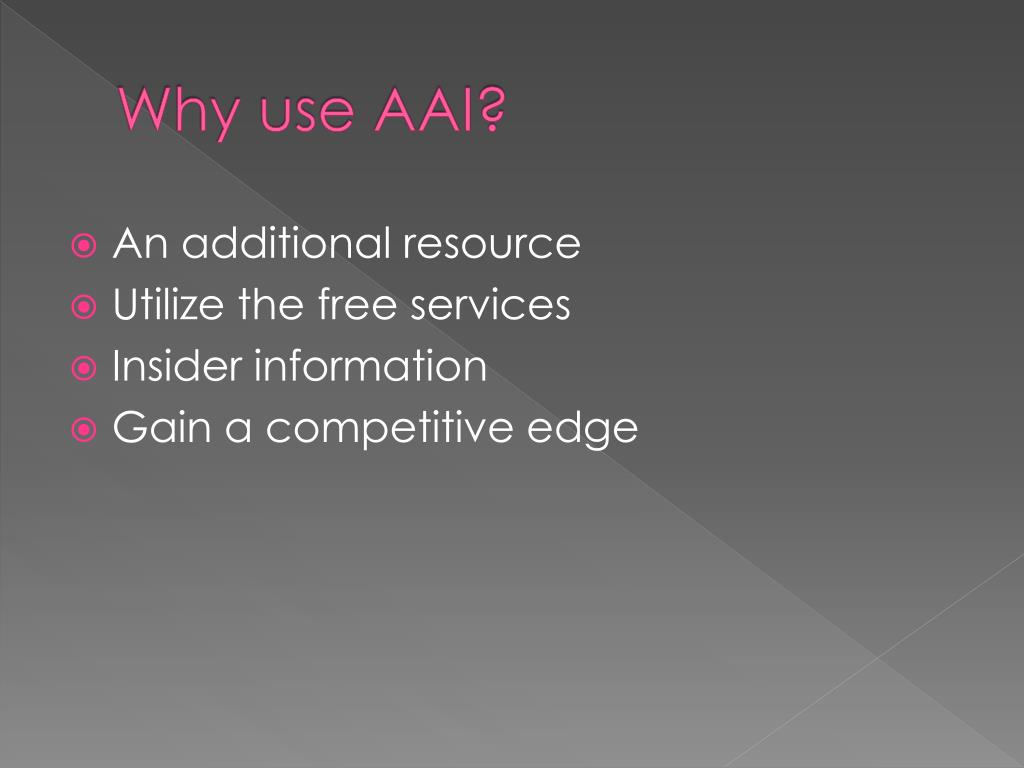 Why use AAI?

An additional resource
Utilize the free services
Insider information
Gain a competitive edge